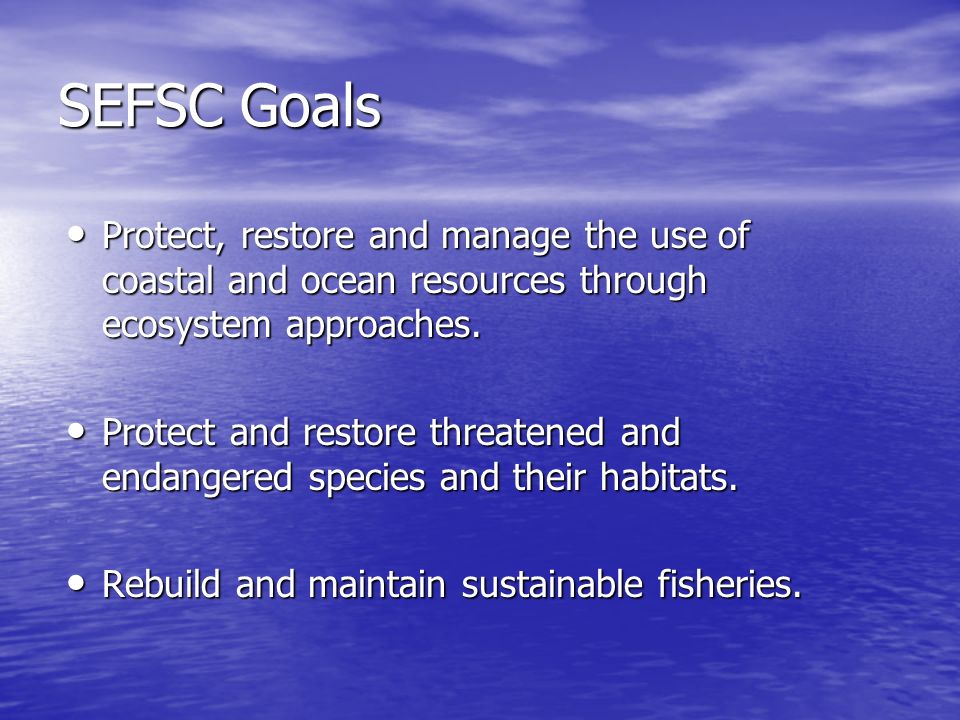 SEFSC Goals

• Protect, restore and manage the use of coastal and ocean resources through ecosystem approaches.

• Protect and restore threatened and endangered species and their habitats.

• Rebuild and maintain sustainable fisheries.